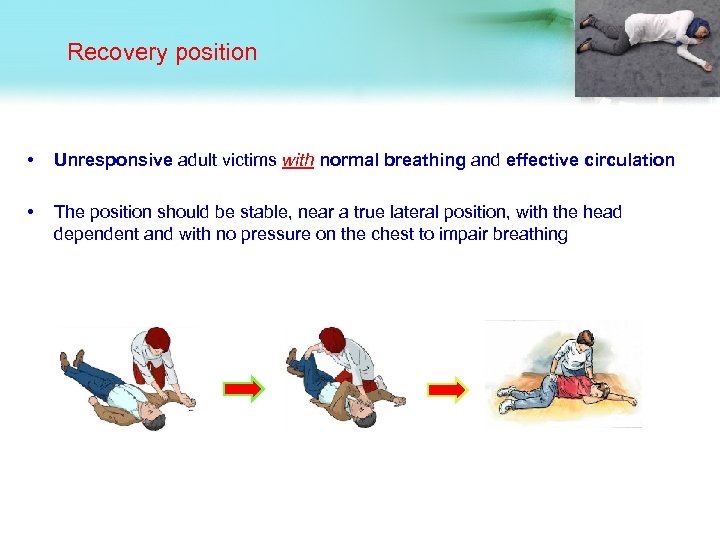 Recovery position

• Unresponsive adult victims with normal breathing and effective circulation

• The position should be stable, near a true lateral position, with the head dependent and with no pressure on the chest to impair breathing